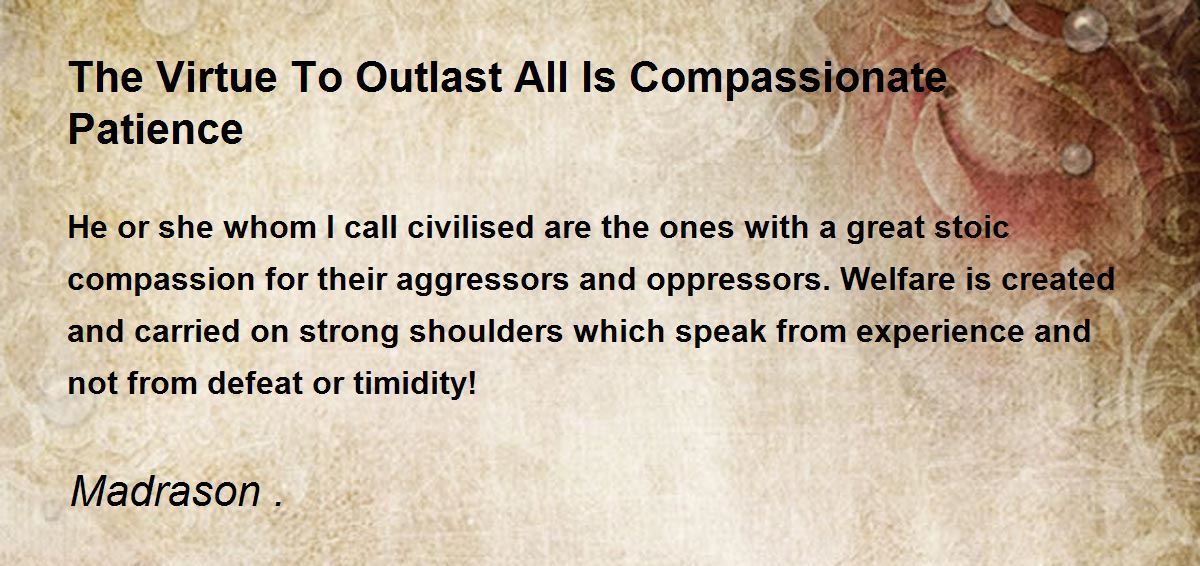 The Virtue To Outlast All Is Compassionate Patience

He or she whom I call civilised are the ones with a great stoic compassion for their aggressors and oppressors. Welfare is created and carried on strong shoulders which speak from experience and not from defeat or timidity!

Madrason .